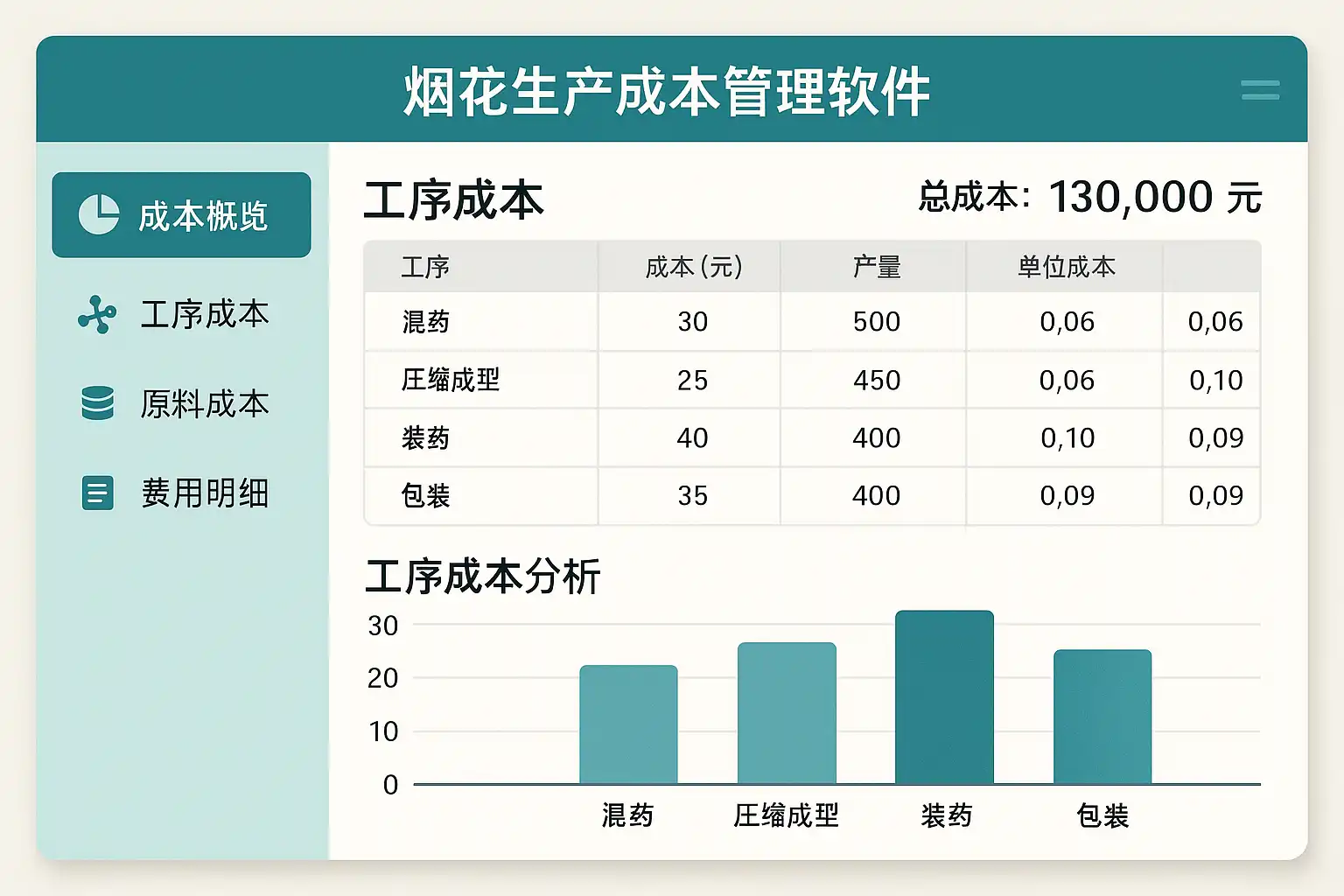 烟花生产成本管理软件

成本概览
工序成本
原料成本
费用明细

工序成本

总成本: 130,000 元

| 工序 | 成本 (元) | 产量 | 单位成本 | |
|---|---|---|---|---|
| 混药 | 30 | 500 | 0,06 | 0,06 |
| 压缩成型 | 25 | 450 | 0,06 | 0,10 |
| 装药 | 40 | 400 | 0,10 | 0,09 |
| 包装 | 35 | 400 | 0,09 | 0,09 |

工序成本分析

30
20
10
0

混药
压缩成型
装药
包装